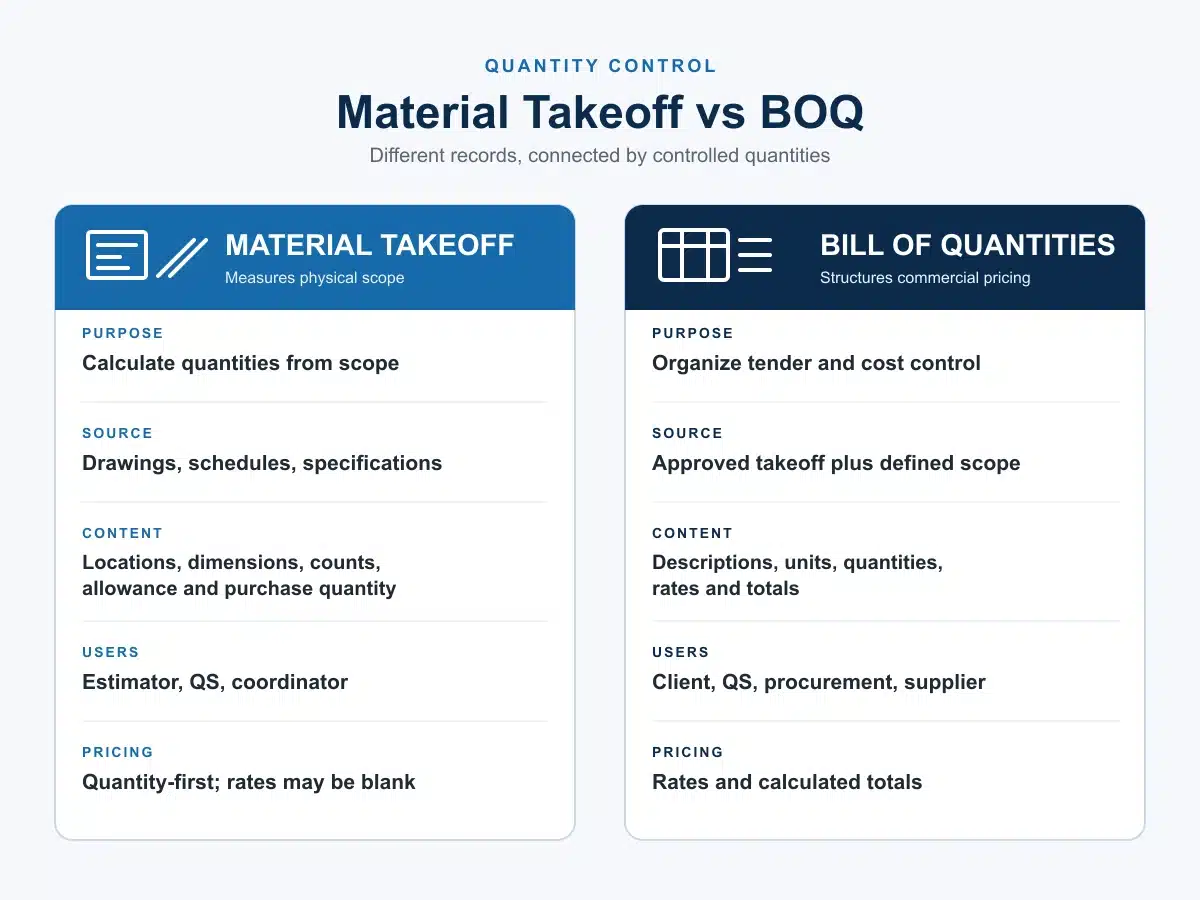 QUANTITY CONTROL

Material Takeoff vs BOQ

Different records, connected by controlled quantities

MATERIAL TAKEOFF
Measures physical scope

PURPOSE
Calculate quantities from scope

SOURCE
Drawings, schedules, specifications

CONTENT
Locations, dimensions, counts, allowance and purchase quantity

USERS
Estimator, QS, coordinator

PRICING
Quantity-first; rates may be blank

BILL OF QUANTITIES
Structures commercial pricing

PURPOSE
Organize tender and cost control

SOURCE
Approved takeoff plus defined scope

CONTENT
Descriptions, units, quantities, rates and totals

USERS
Client, QS, procurement, supplier

PRICING
Rates and calculated totals